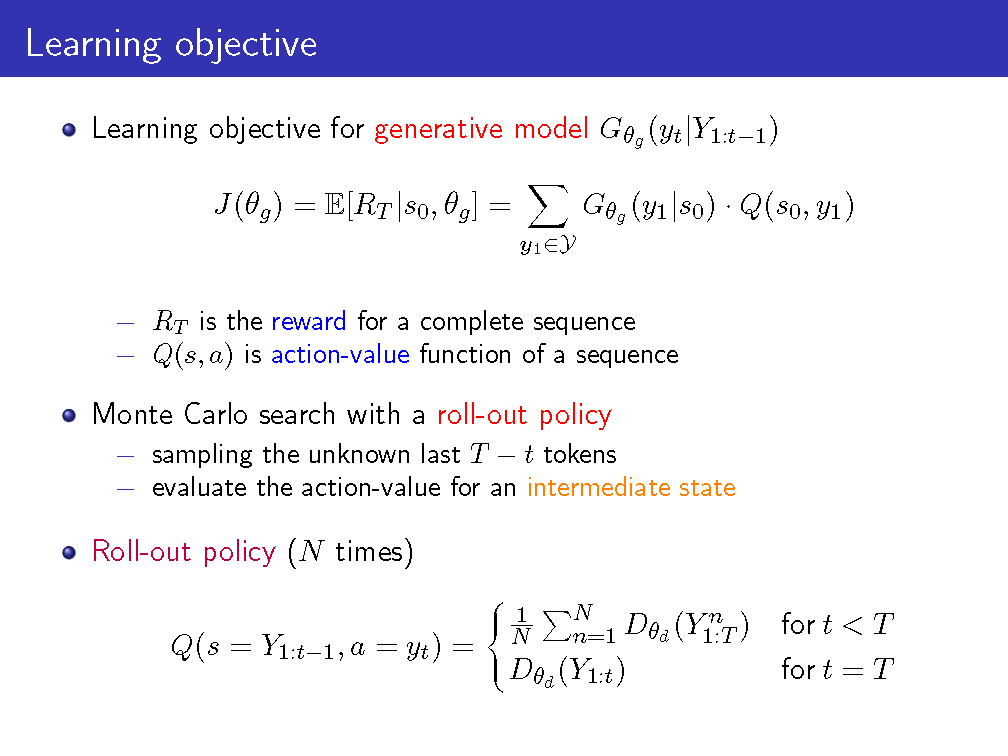 Learning objective

Learning objective for generative model $G_{\theta_g}(y_t|Y_{1:t-1})$

$$J(\theta_g) = \mathbb{E}[R_T|s_0, \theta_g] = \sum_{y_1 \in \mathcal{Y}} G_{\theta_g}(y_1|s_0) \cdot Q(s_0, y_1)$$

– $R_T$ is the reward for a complete sequence
– $Q(s, a)$ is action-value function of a sequence

Monte Carlo search with a roll-out policy
– sampling the unknown last $T - t$ tokens
– evaluate the action-value for an intermediate state

Roll-out policy ($N$ times)

$$Q(s = Y_{1:t-1}, a = y_t) = \begin{cases} \frac{1}{N} \sum_{n=1}^{N} D_{\theta_d}(Y_{1:T}^n) & \text{for } t < T \\ D_{\theta_d}(Y_{1:t}) & \text{for } t = T \end{cases}$$